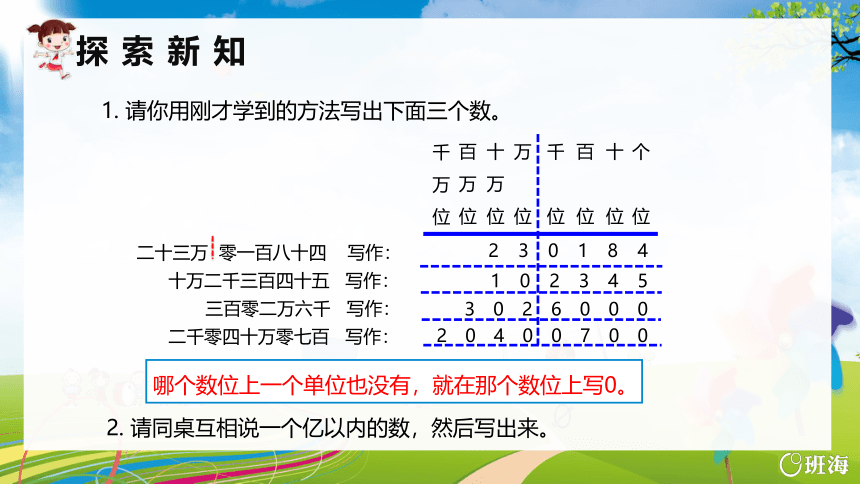 探索新知

1. 请你用刚才学到的方法写出下面三个数。

| | 千万位 | 百万位 | 十万位 | 万位 | 千位 | 百位 | 十位 | 个位 |
|---|---|---|---|---|---|---|---|---|
| 二十三万零一百八十四 写作: | | | 2 | 3 | 0 | 1 | 8 | 4 |
| 十万二千三百四十五 写作: | | | 1 | 0 | 2 | 3 | 4 | 5 |
| 三百零二万六千 写作: | | 3 | 0 | 2 | 6 | 0 | 0 | 0 |
| 二千零四十万零七百 写作: | 2 | 0 | 4 | 0 | 0 | 7 | 0 | 0 |

哪个数位上一个单位也没有，就在那个数位上写0。

2. 请同桌互相说一个亿以内的数，然后写出来。

班海